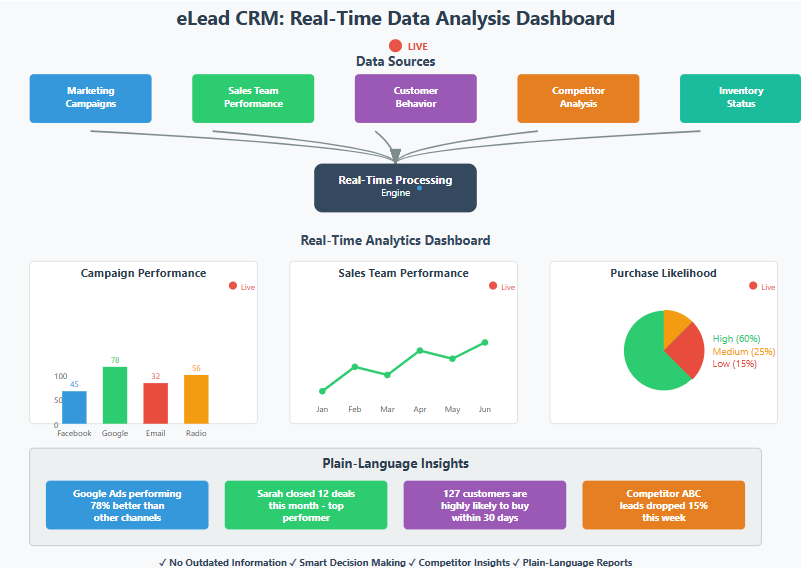 eLead CRM: Real-Time Data Analysis Dashboard

LIVE

Data Sources

Marketing Campaigns

Sales Team Performance

Customer Behavior

Competitor Analysis

Inventory Status

Real-Time Processing Engine

Real-Time Analytics Dashboard

Campaign Performance

Live

100
50
0

45
78
32
56

Facebook
Google
Email
Radio

Sales Team Performance

Live

Jan
Feb
Mar
Apr
May
Jun

Purchase Likelihood

Live

High (60%)
Medium (25%)
Low (15%)

Plain-Language Insights

Google Ads performing 78% better than other channels

Sarah closed 12 deals this month - top performer

127 customers are highly likely to buy within 30 days

Competitor ABC leads dropped 15% this week

✓ No Outdated Information ✓ Smart Decision Making ✓ Competitor Insights ✓ Plain-Language Reports